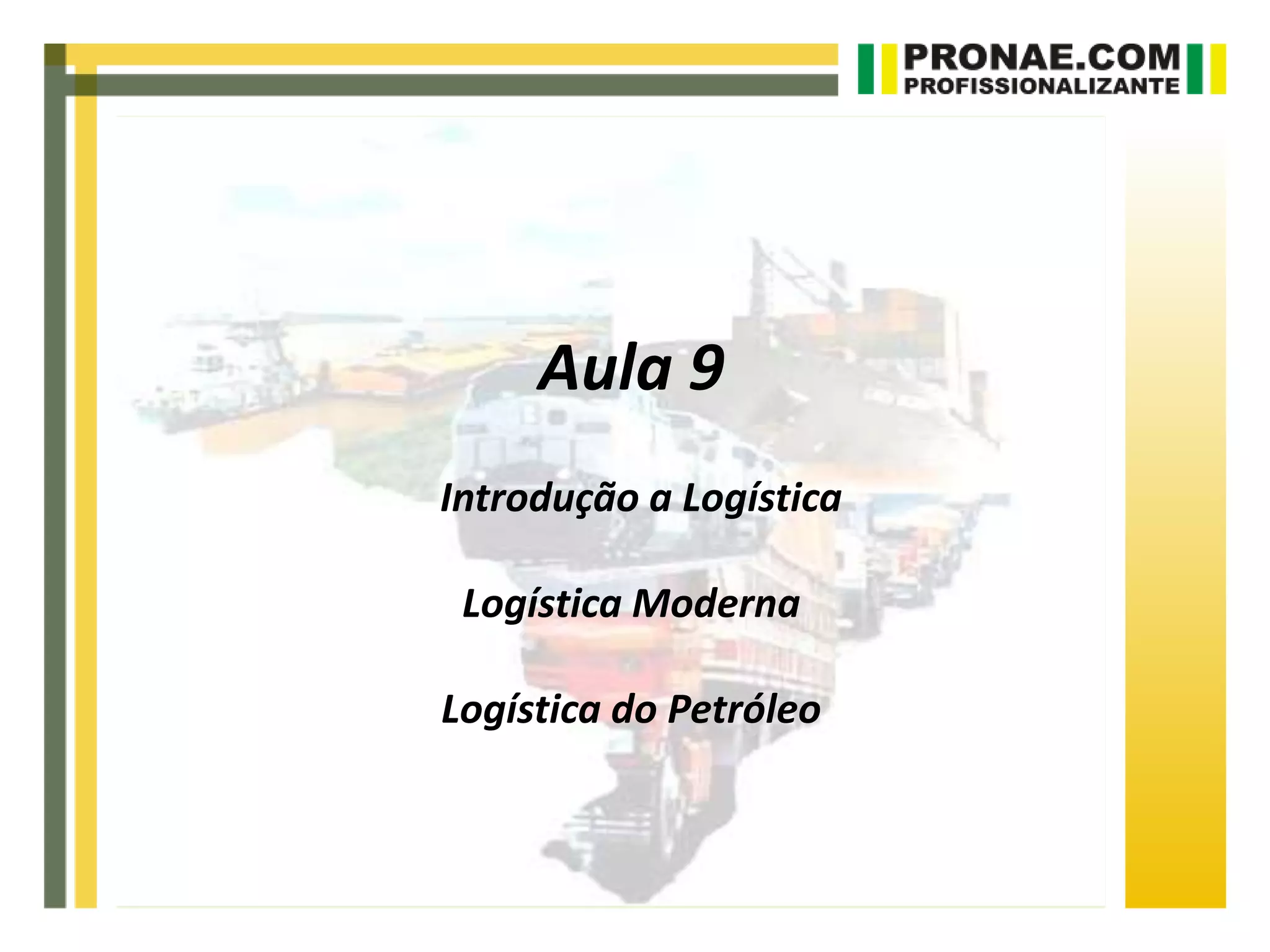 PRONAE.COM
PROFISSIONALIZANTE

Aula 9

Introdução a Logística

Logística Moderna

Logística do Petróleo